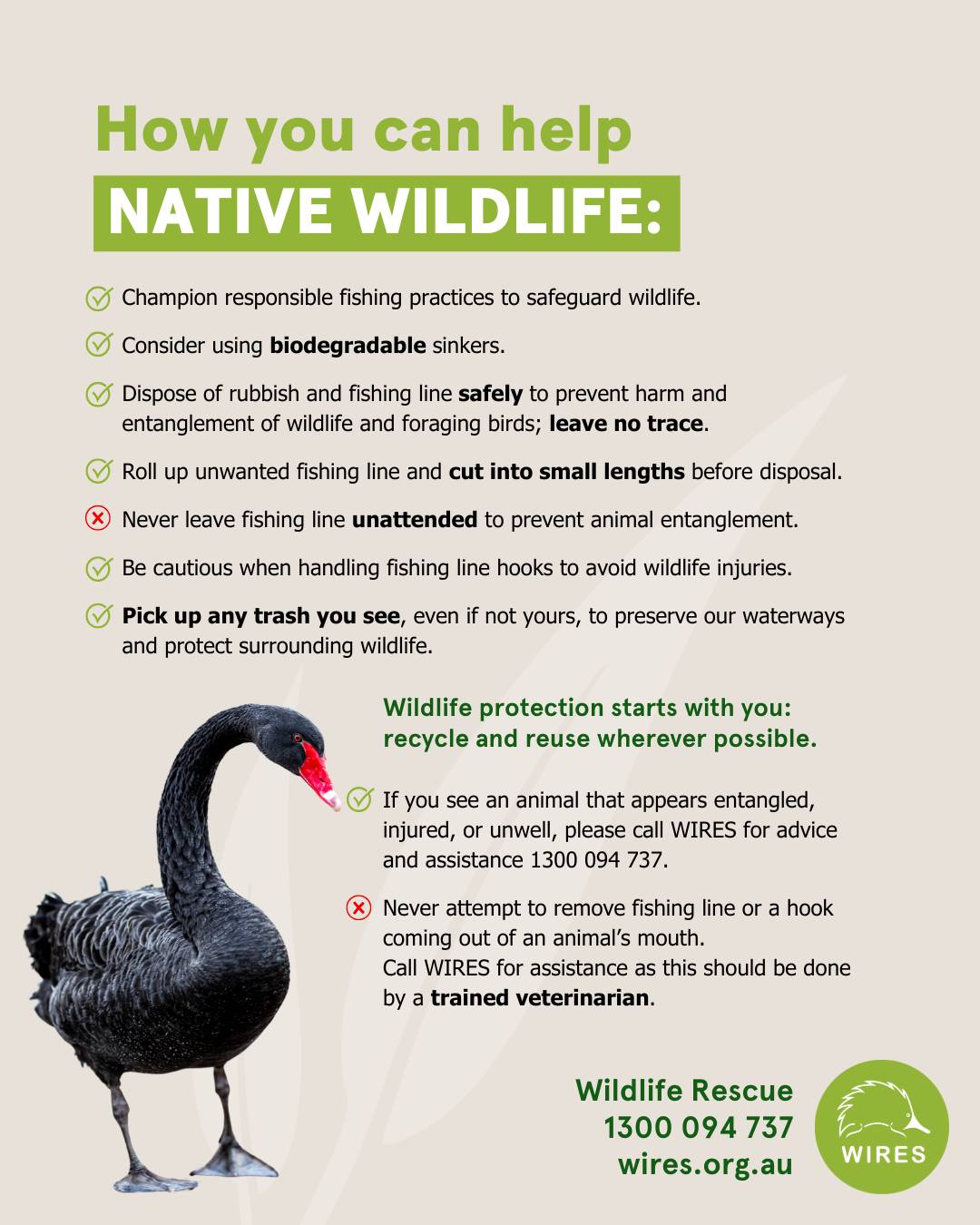 How you can help
NATIVE WILDLIFE:

Champion responsible fishing practices to safeguard wildlife.

Consider using biodegradable sinkers.

Dispose of rubbish and fishing line safely to prevent harm and entanglement of wildlife and foraging birds; leave no trace.

Roll up unwanted fishing line and cut into small lengths before disposal.

Never leave fishing line unattended to prevent animal entanglement.

Be cautious when handling fishing line hooks to avoid wildlife injuries.

Pick up any trash you see, even if not yours, to preserve our waterways and protect surrounding wildlife.

Wildlife protection starts with you: recycle and reuse wherever possible.

If you see an animal that appears entangled, injured, or unwell, please call WIRES for advice and assistance 1300 094 737.

Never attempt to remove fishing line or a hook coming out of an animal's mouth.
Call WIRES for assistance as this should be done by a trained veterinarian.

Wildlife Rescue
1300 094 737
wires.org.au

WIRES